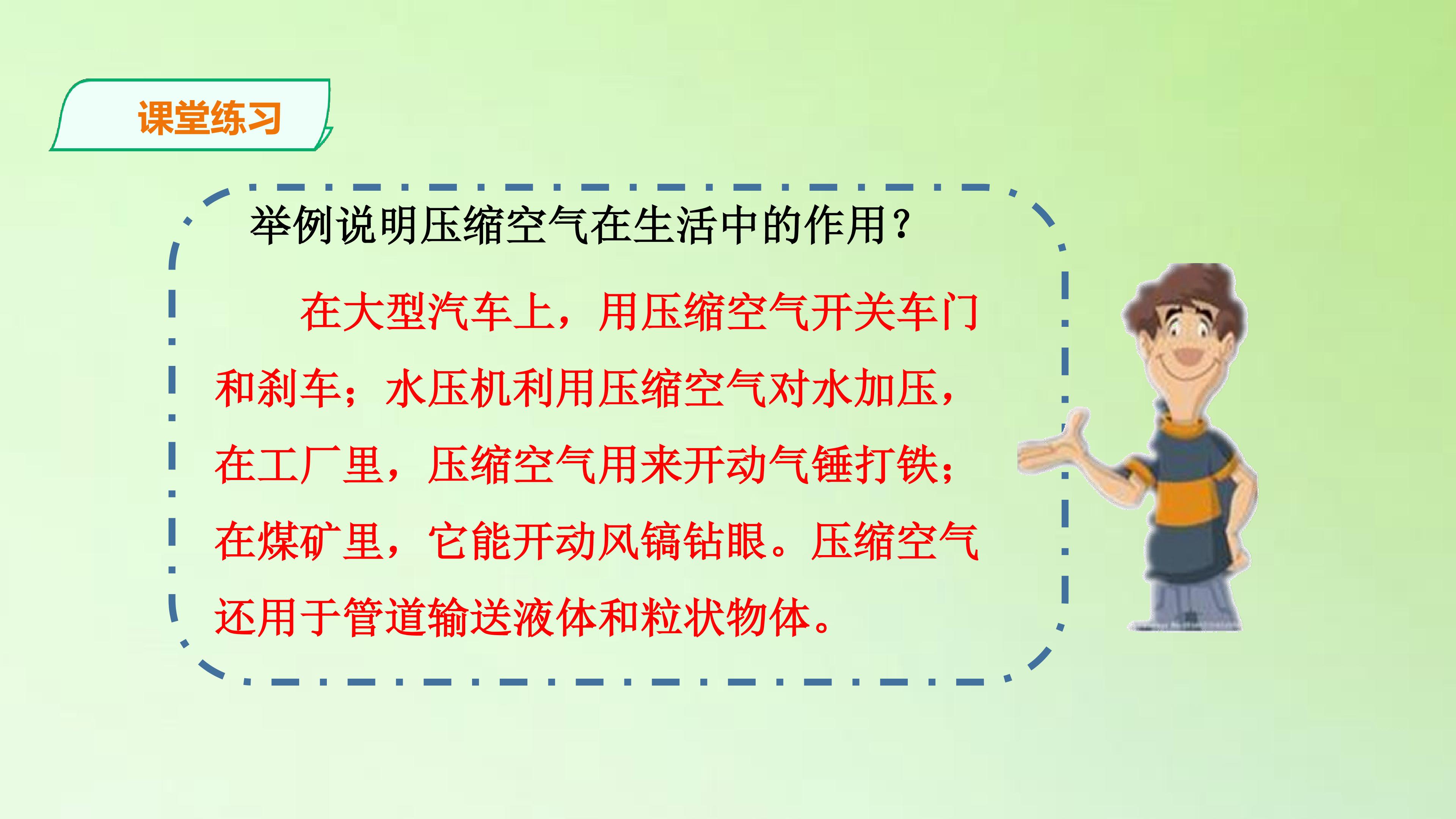 课堂练习

举例说明压缩空气在生活中的作用？

在大型汽车上，用压缩空气开关车门和刹车；水压机利用压缩空气对水加压，在工厂里，压缩空气用来开动气锤打铁；在煤矿里，它能开动风镐钻眼。压缩空气还用于管道输送液体和粒状物体。